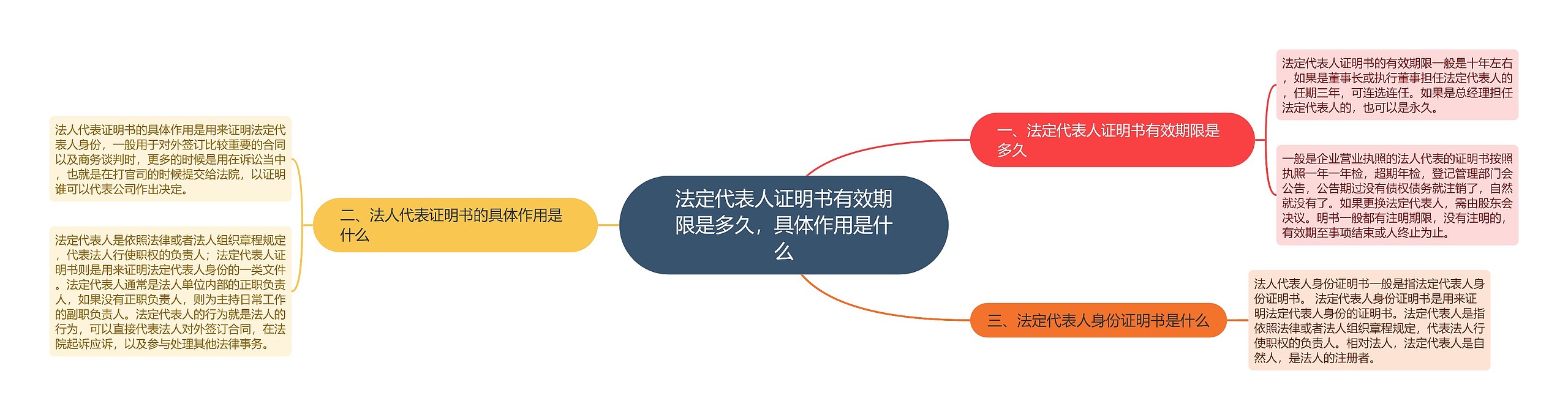 法定代表人证明书有效期限是多久，具体作用是什么

一、法定代表人证明书有效期限是多久

法定代表人证明书的有效期限一般是十年左右，如果是董事长或执行董事担任法定代表人的，任期三年，可连选连任。如果是总经理担任法定代表人的，也可以是永久。

一般是企业营业执照的法人代表的证明书按照执照一年一年检，超期年检，登记管理部门会公告，公告期过没有债权债务就注销了，自然就没有了。如果更换法定代表人，需由股东会决议。明书一般都有注明期限，没有注明的，有效期至事项结束或人终止为止。

二、法人代表证明书的具体作用是什么

法人代表证明书的具体作用是用来证明法定代表人身份，一般用于对外签订比较重要的合同以及商务谈判时，更多的时候是用在诉讼当中，也就是在打官司的时候提交给法院，以证明谁可以代表公司作出决定。

法定代表人是依照法律或者法人组织章程规定，代表法人行使职权的负责人；法定代表人证明书则是用来证明法定代表人身份的一类文件。法定代表人通常是法人单位内部的正职负责人，如果没有正职负责人，则为主持日常工作的副职负责人。法定代表人的行为就是法人的行为，可以直接代表法人对外签订合同，在法院起诉应诉，以及参与处理其他法律事务。

三、法定代表人身份证明书是什么

法人代表人身份证明书一般是指法定代表人身份证明书。 法定代表人身份证明书是用来证明法定代表人身份的证明书。法定代表人是指依照法律或者法人组织章程规定，代表法人行使职权的负责人。相对法人，法定代表人是自然人，是法人的注册者。